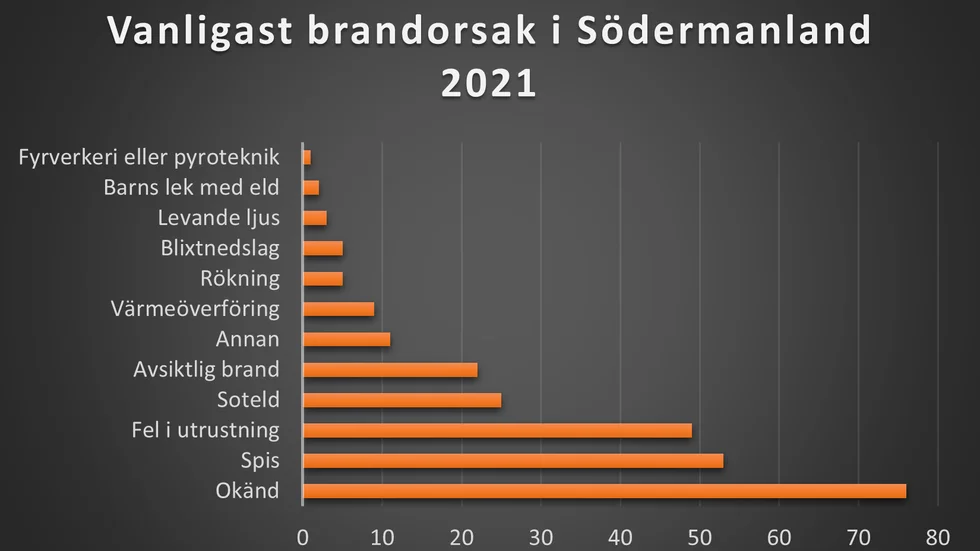 Vanligast brandorsak i Södermanland 2021

Fyrverkeri eller pyroteknik
Barns lek med eld
Levande ljus
Blixtnedslag
Rökning
Värmeöverföring
Annan
Avsiktlig brand
Soteld
Fel i utrustning
Spis
Okänd

0 10 20 30 40 50 60 70 80